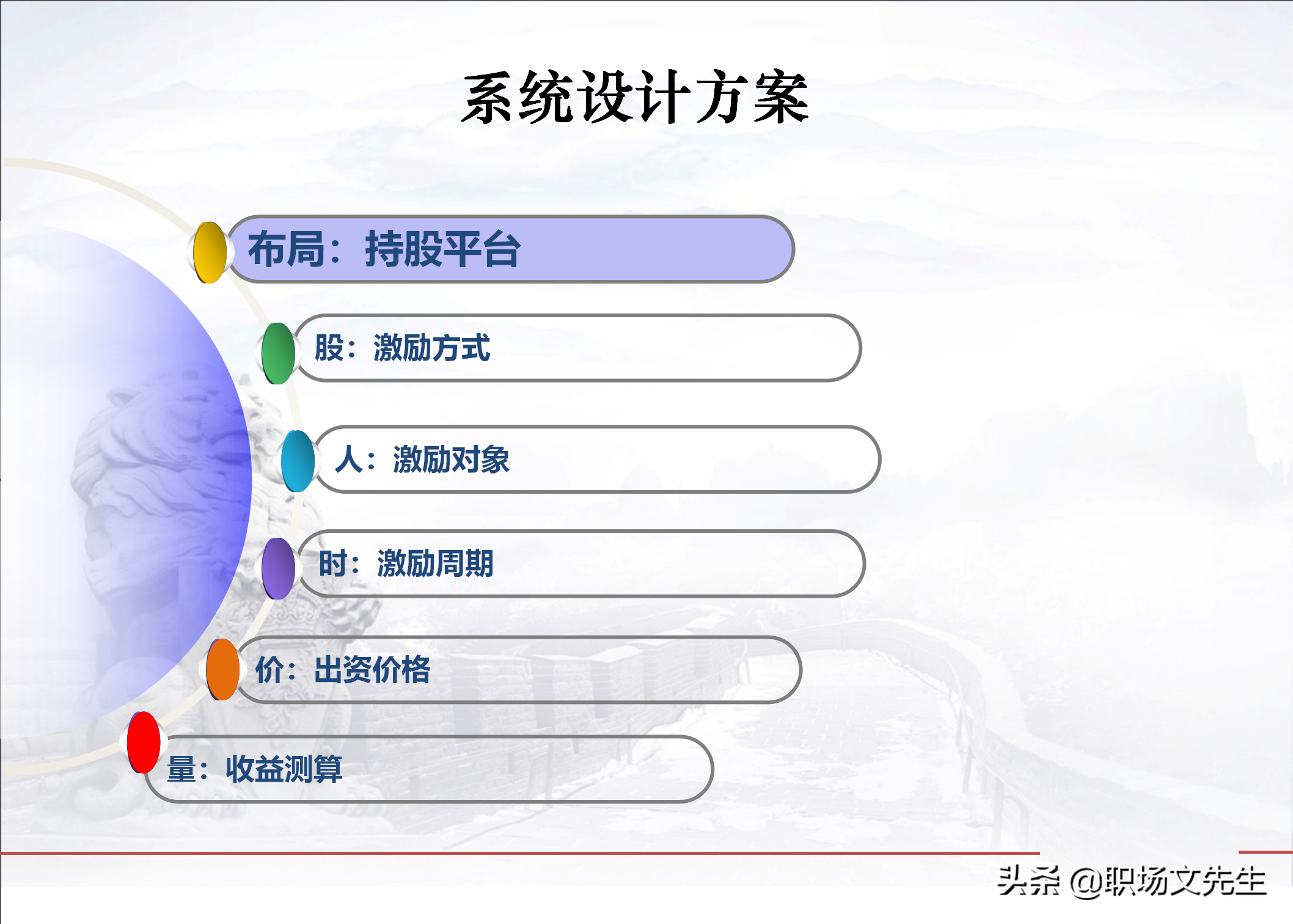 系统设计方案

布局：持股平台

股：激励方式

人：激励对象

时：激励周期

价：出资价格

量：收益测算

头条 @职场文先生